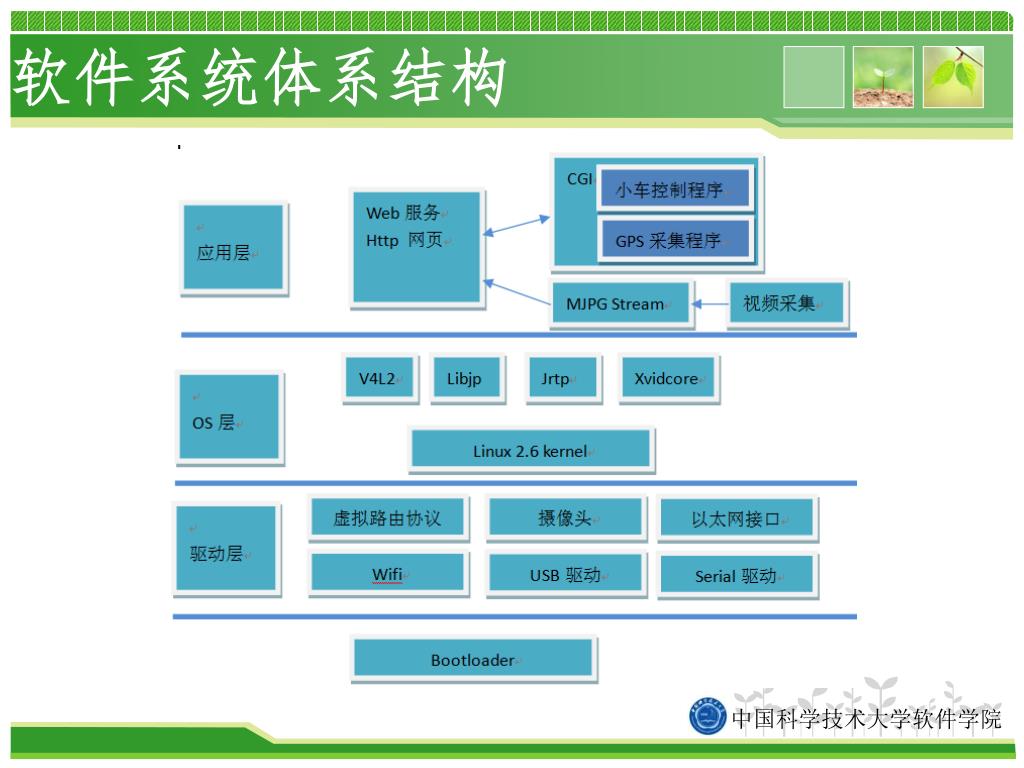 软件系统体系结构

应用层

Web 服务
Http 网页

CGI
小车控制程序
GPS 采集程序

MJPG Stream
视频采集

OS 层

V4L2
Libjp
Jrtp
Xvidcore

Linux 2.6 kernel

驱动层

虚拟路由协议
摄像头
以太网接口
Wifi
USB 驱动
Serial 驱动

Bootloader

中国科学技术大学软件学院